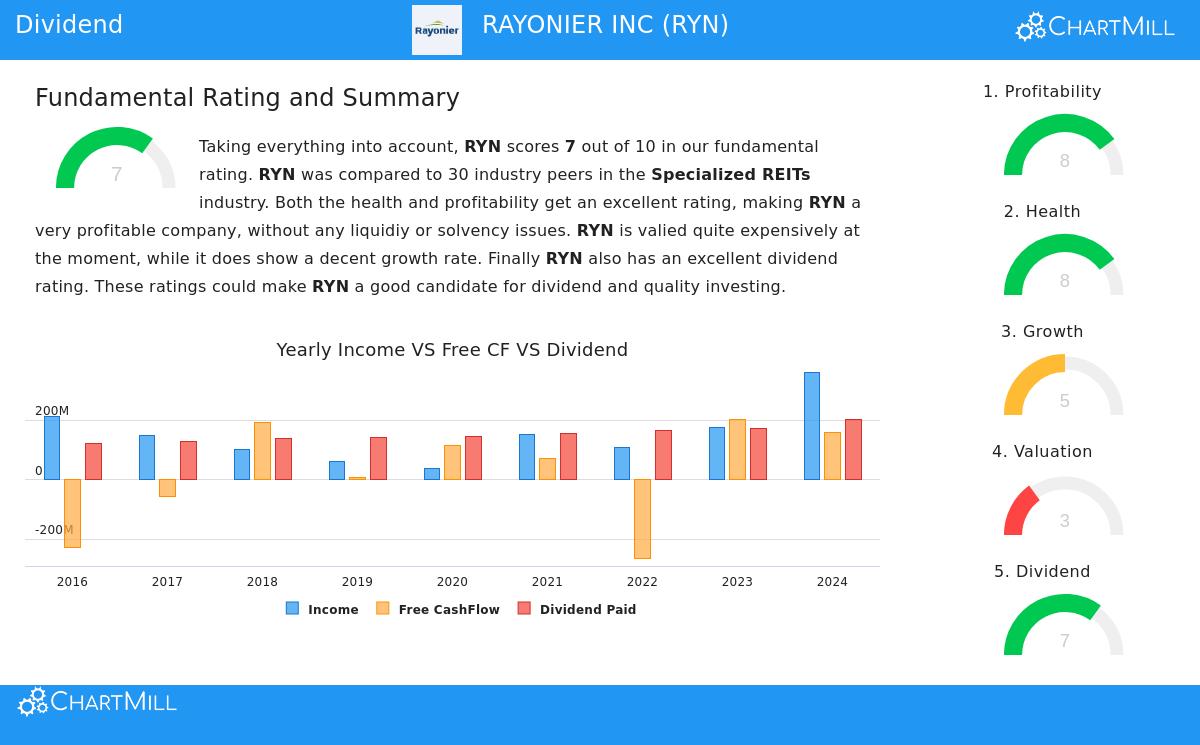 Dividend

Rayonier

RAYONIER INC (RYN)

ChartMill

Fundamental Rating and Summary

7

Taking everything into account, **RYN** scores **7** out of 10 in our fundamental rating. **RYN** was compared to 30 industry peers in the **Specialized REITs** industry. Both the health and profitability get an excellent rating, making **RYN** a very profitable company, without any liquidiy or solvency issues. **RYN** is valied quite expensively at the moment, while it does show a decent growth rate. Finally **RYN** also has an excellent dividend rating. These ratings could make **RYN** a good candidate for dividend and quality investing.

Yearly Income VS Free CF VS Dividend

200M
0
-200M

2016 2017 2018 2019 2020 2021 2022 2023 2024

Income Free CashFlow Dividend Paid

1. Profitability
8

2. Health
8

3. Growth
5

4. Valuation
3

5. Dividend
7

ChartMill